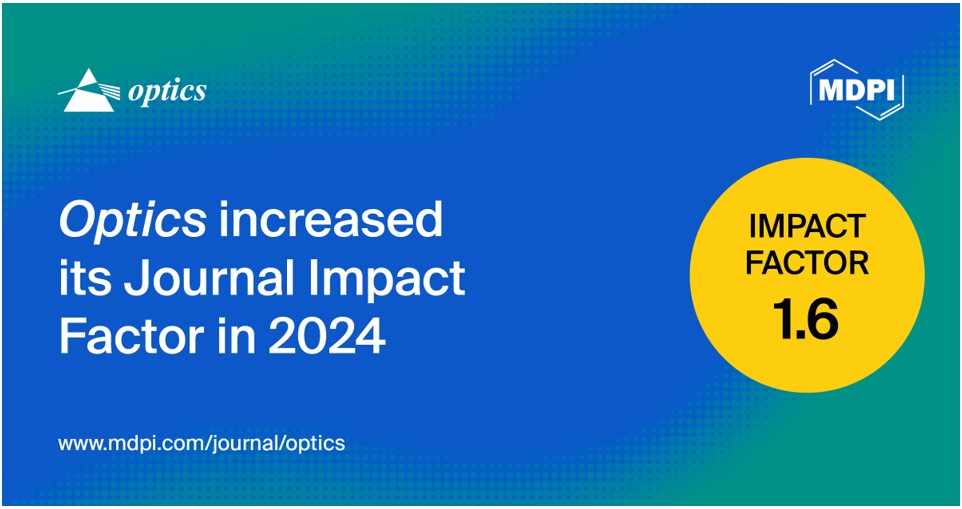 optics

MDPI

Optics increased its Journal Impact Factor in 2024

IMPACT FACTOR
1.6

www.mdpi.com/journal/optics